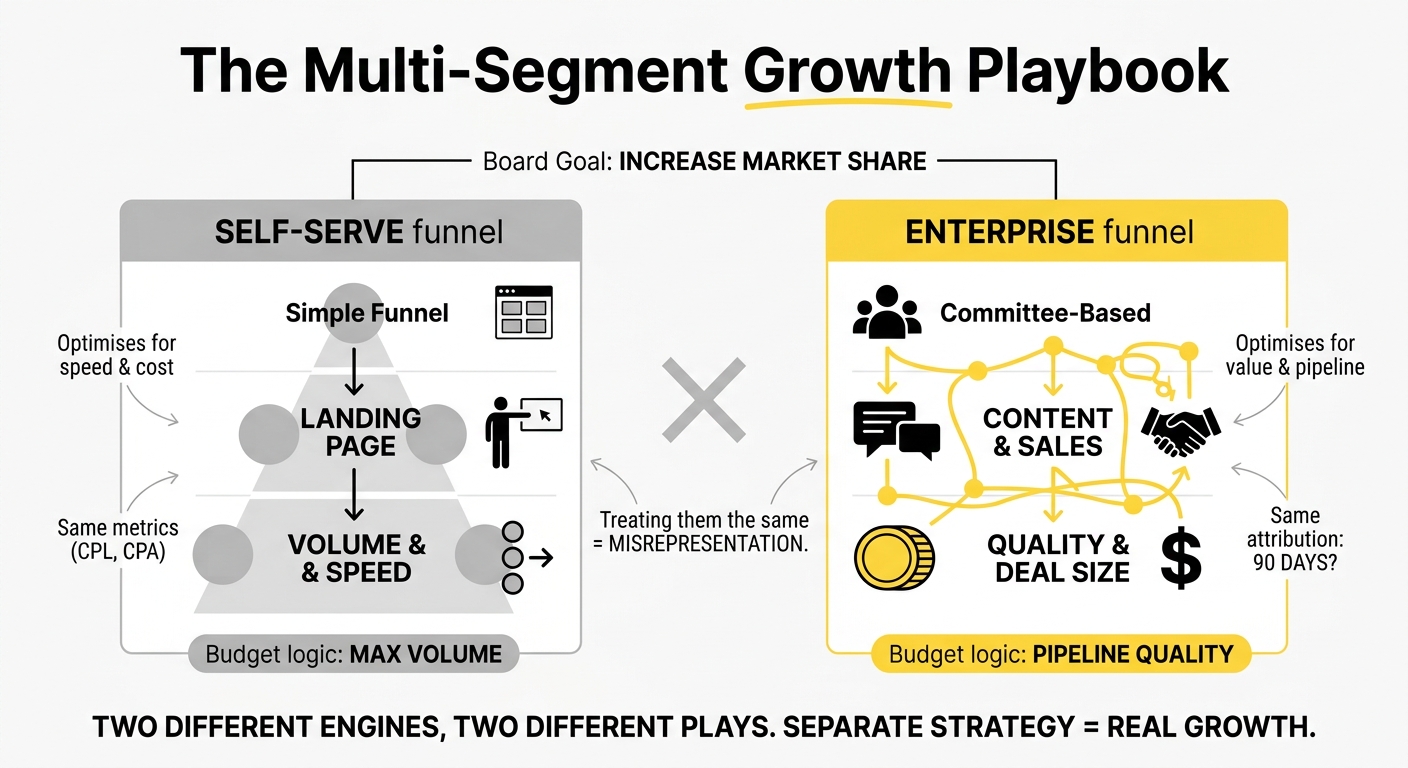 The Multi-Segment Growth Playbook

Board Goal: INCREASE MARKET SHARE

SELF-SERVE funnel

Simple Funnel

LANDING PAGE

VOLUME & & SPEED

Optimises for speed & cost

Same metrics (CPL, CPA)

Budget logic: MAX VOLUME

Treating them the same = MISREPRESENTATION.

ENTERPRISE funnel

Committee-Based

CONTENT & SALES

QUALITY & DEAL SIZE

Optimises for value & pipeline

Same attribution: 90 DAYS?

Budget logic: PIPELINE QUALITY

TWO DIFFERENT ENGINES, TWO DIFFERENT PLAYS. SEPARATE STRATEGY = REAL GROWTH.